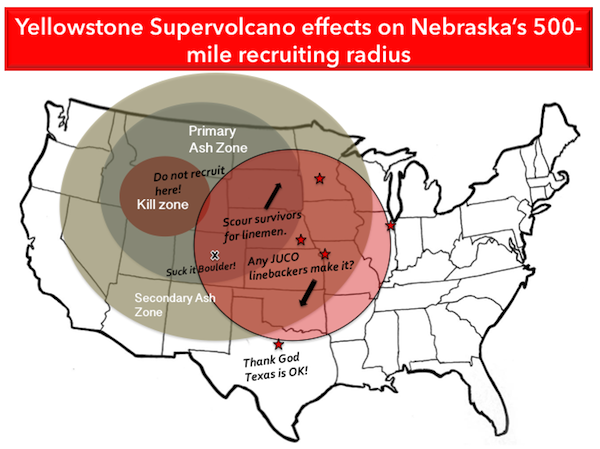 Yellowstone Supervolcano effects on Nebraska's 500-mile recruiting radius

Primary Ash Zone

Do not recruit here!

Kill zone

Scour survivors for linemen.

Suck it Boulder!

Any JUCO linebackers make it?

Secondary Ash Zone

Thank God Texas is OK!